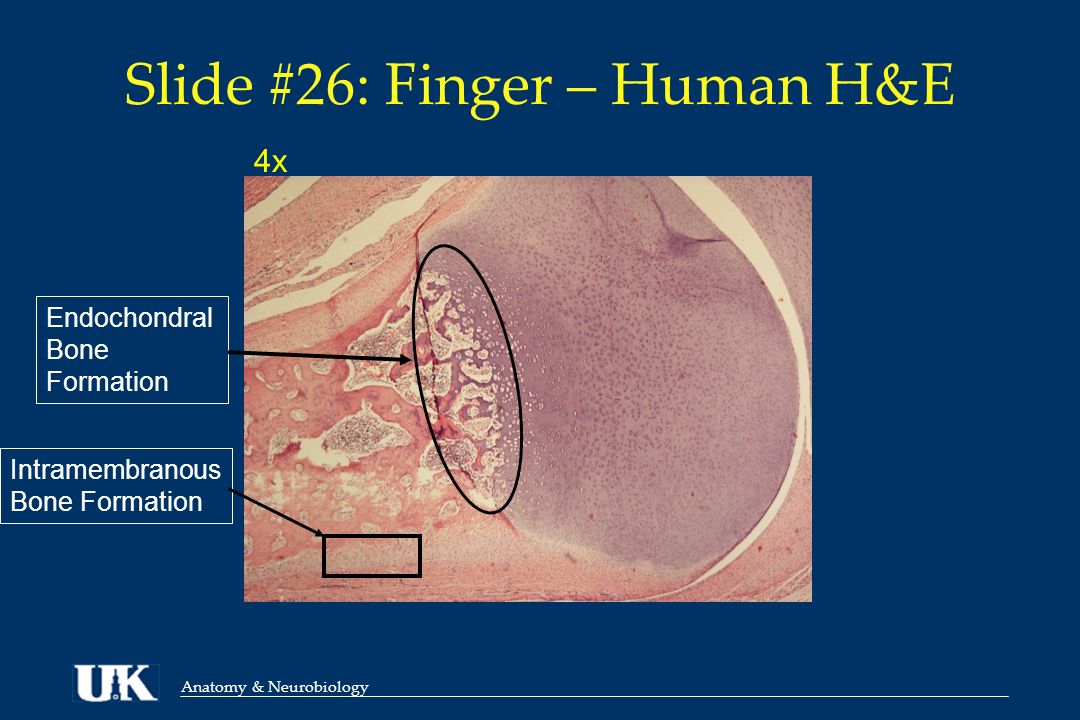 Slide #26: Finger – Human H&E

4x

Endochondral Bone Formation

Intramembranous Bone Formation

UK

Anatomy & Neurobiology